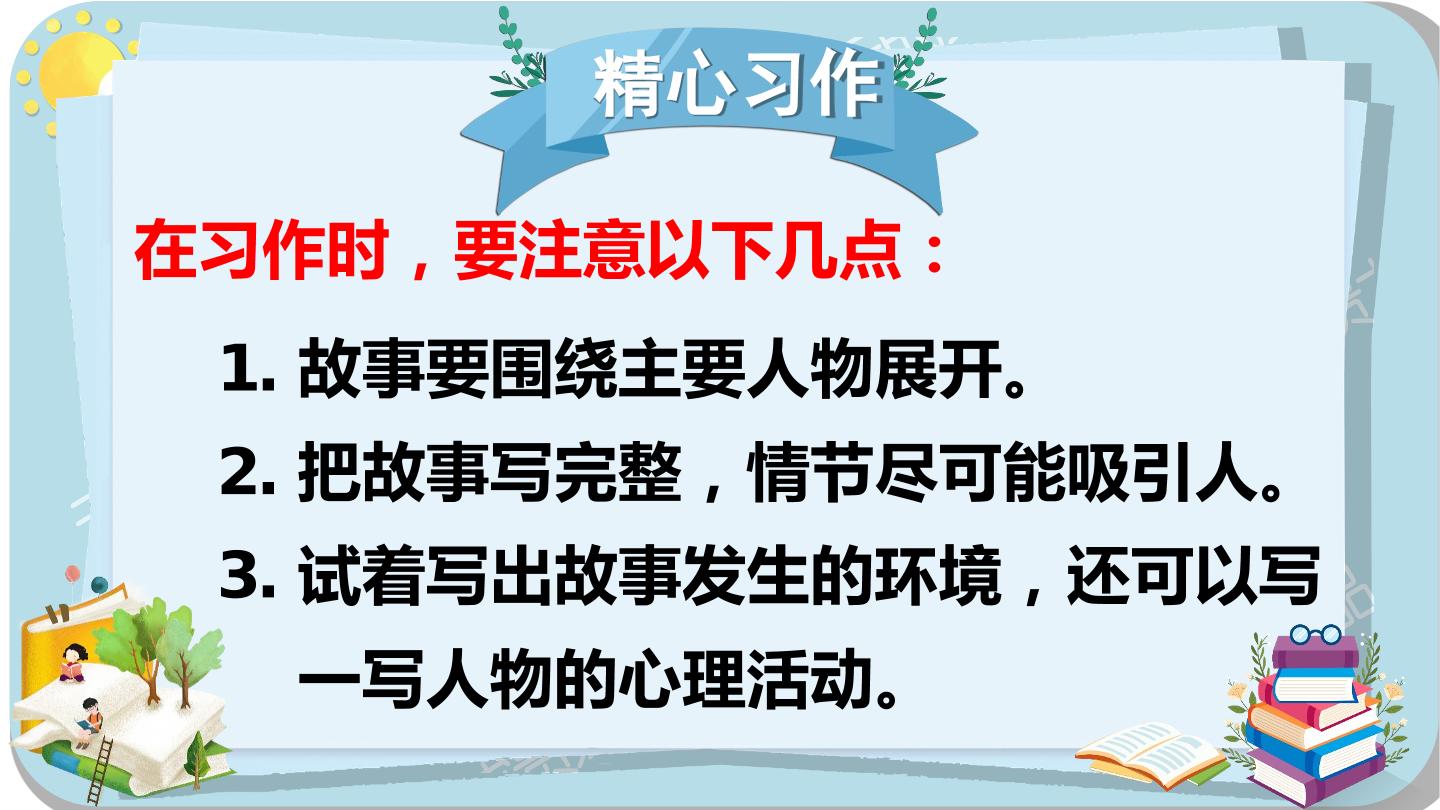 精心习作

在习作时，要注意以下几点：

1.故事要围绕主要人物展开。

2.把故事写完整，情节尽可能吸引人。

3.试着写出故事发生的环境，还可以写一写人物的心理活动。